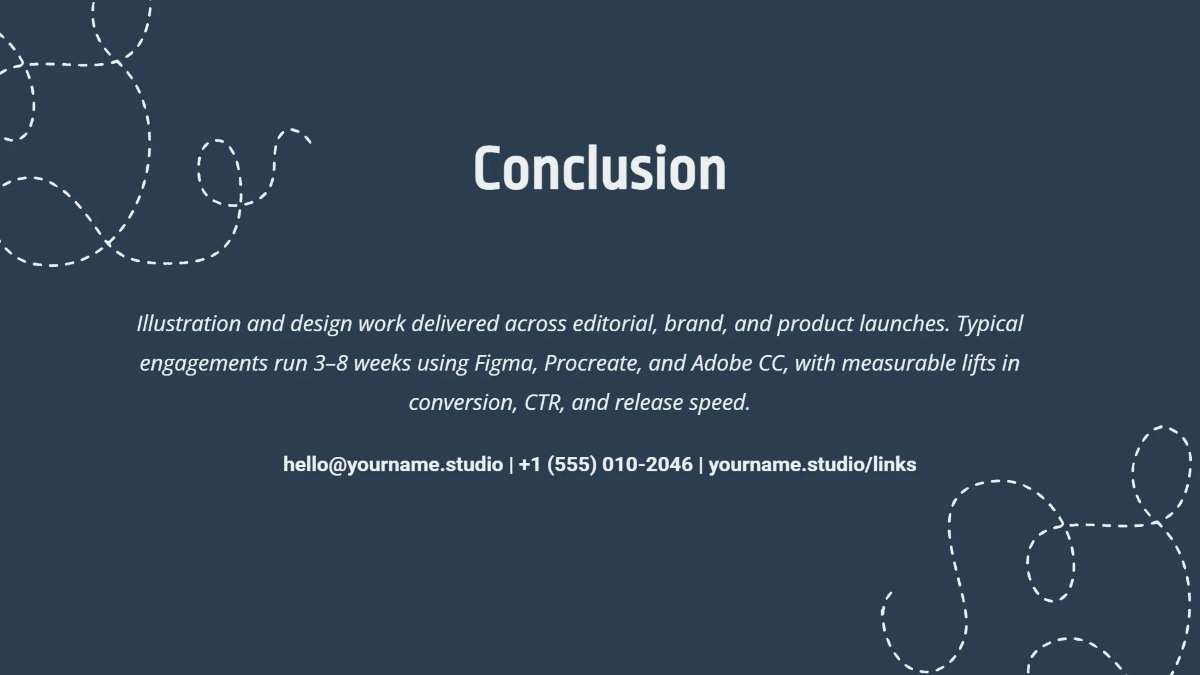 Conclusion

Illustration and design work delivered across editorial, brand, and product launches. Typical engagements run 3–8 weeks using Figma, Procreate, and Adobe CC, with measurable lifts in conversion, CTR, and release speed.

hello@yourname.studio | +1 (555) 010-2046 | yourname.studio/links